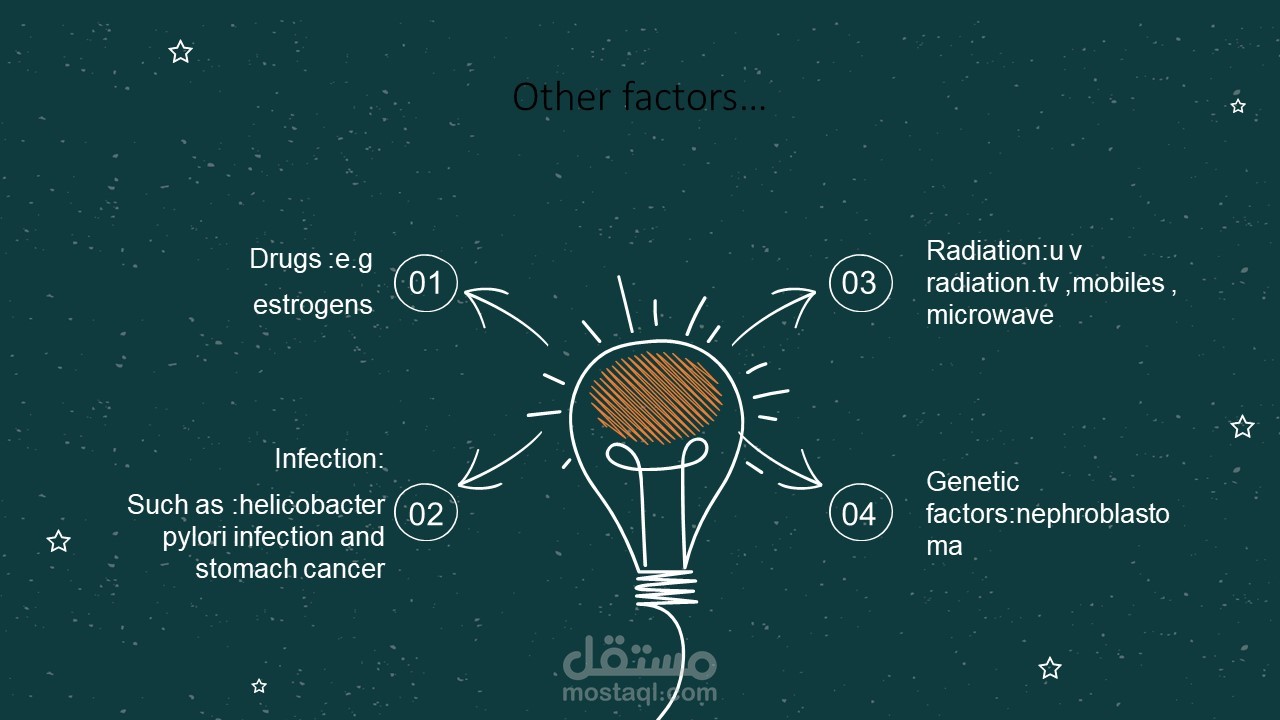 Other factors…

Drugs :e.g estrogens

01

Infection:

Such as :helicobacter pylori infection and stomach cancer

02

03

Radiation:u v radiation.tv ,mobiles , microwave

04

Genetic factors:nephroblastoma

مستقل
mostaql.com